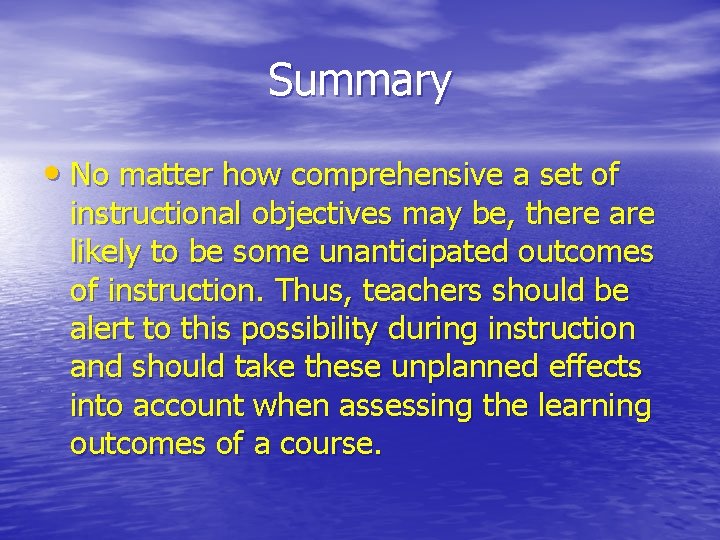 Summary

• No matter how comprehensive a set of instructional objectives may be, there are likely to be some unanticipated outcomes of instruction. Thus, teachers should be alert to this possibility during instruction and should take these unplanned effects into account when assessing the learning outcomes of a course.